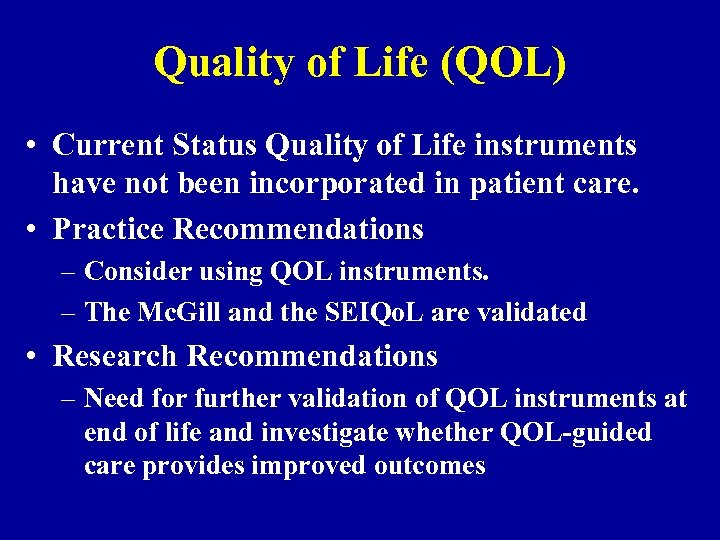 Quality of Life (QOL)

• Current Status Quality of Life instruments have not been incorporated in patient care.
• Practice Recommendations
– Consider using QOL instruments.
– The McGill and the SEIQoL are validated
• Research Recommendations
– Need for further validation of QOL instruments at end of life and investigate whether QOL-guided care provides improved outcomes